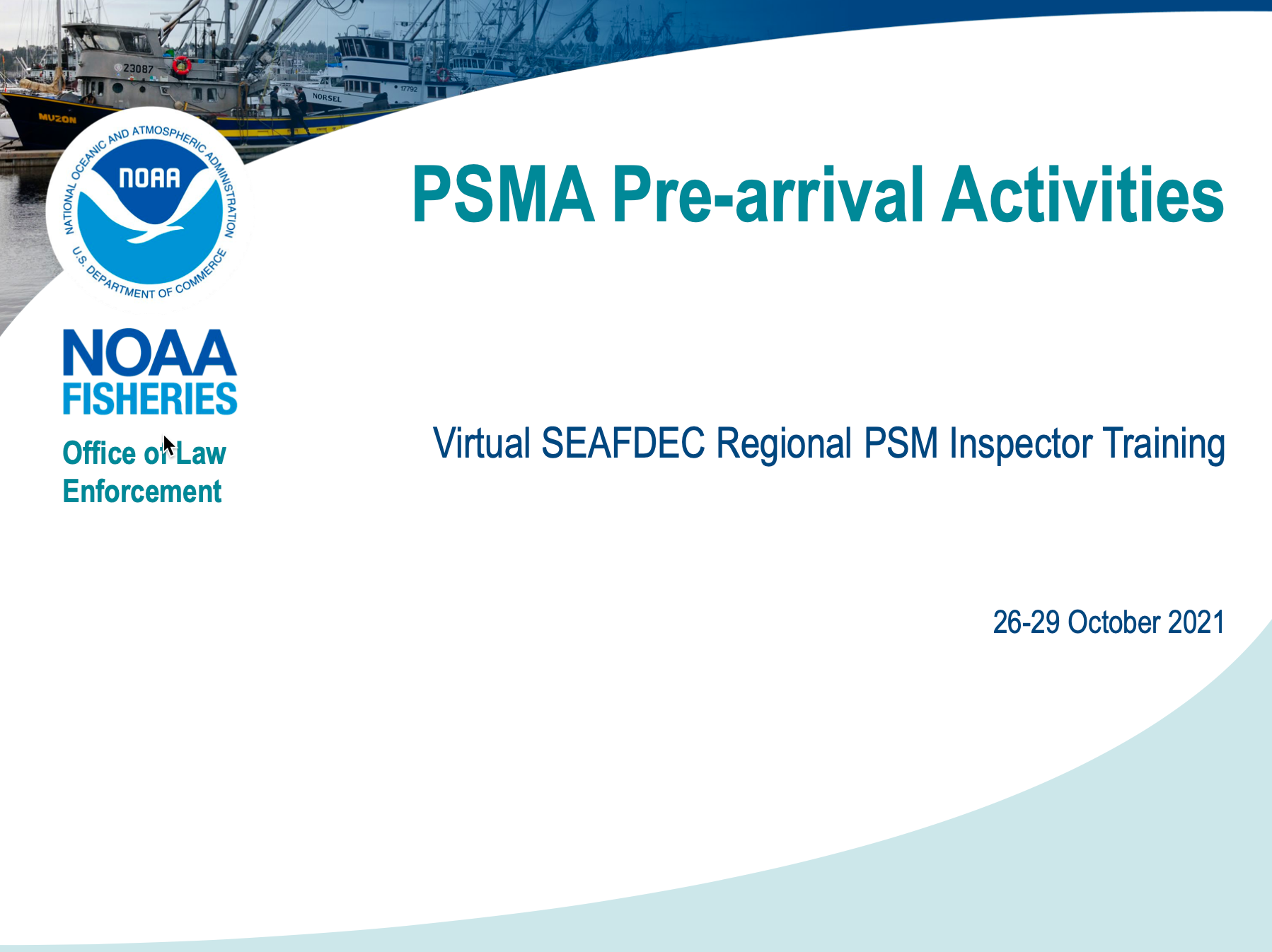 23087

MUZON

NORSEL

17792

NATIONAL OCEANIC AND ATMOSPHERIC ADMINISTRATION

NOAA

U.S. DEPARTMENT OF COMMERCE

NOAA FISHERIES

Office of Law Enforcement

PSMA Pre-arrival Activities

Virtual SEAFDEC Regional PSM Inspector Training

26-29 October 2021